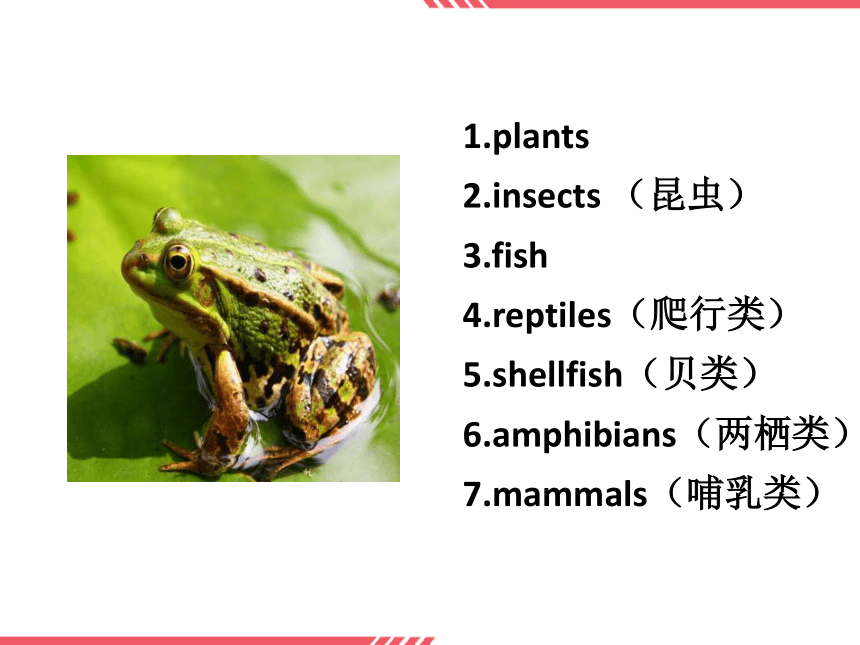 1.plants
2.insects （昆虫）
3.fish
4.reptiles（爬行类）
5.shellfish（贝类）
6.amphibians（两栖类）
7.mammals（哺乳类）